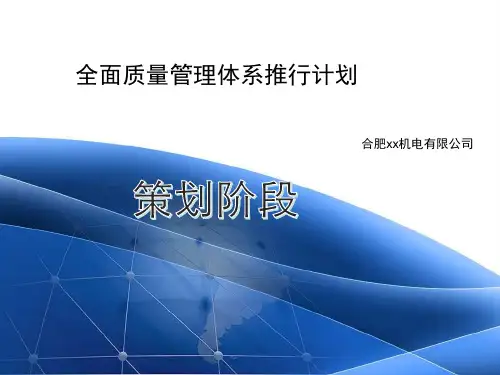 全面质量管理体系推行计划

合肥xx机电有限公司

策划阶段